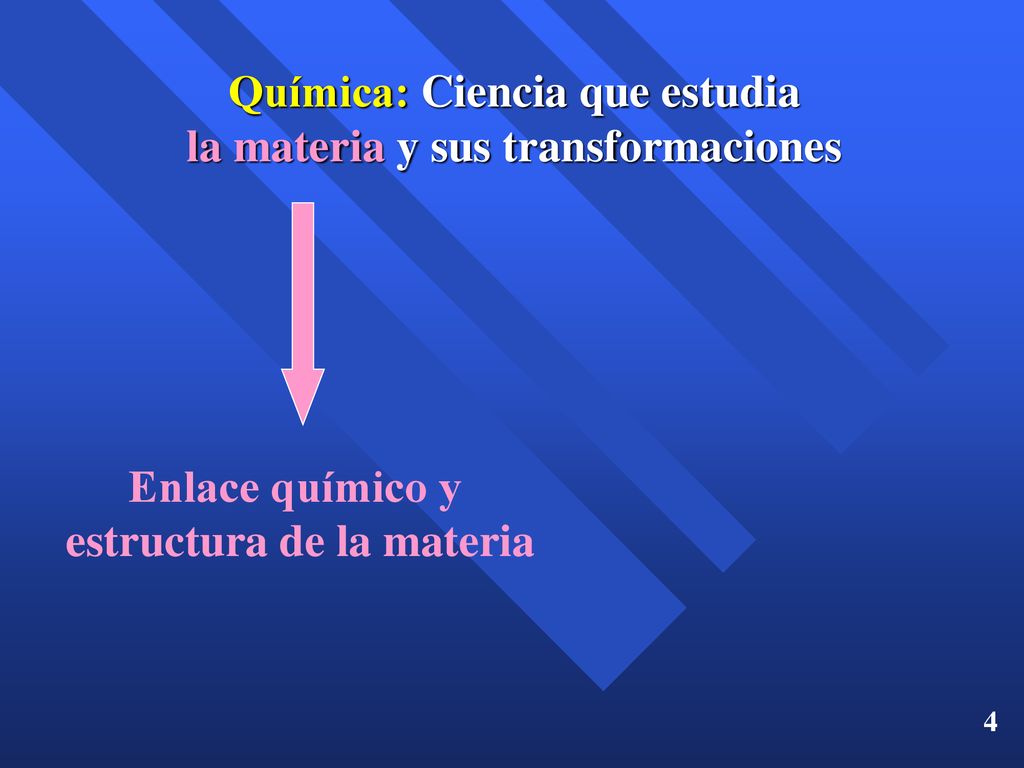 Química: Ciencia que estudia la materia y sus transformaciones

Enlace químico y estructura de la materia

4